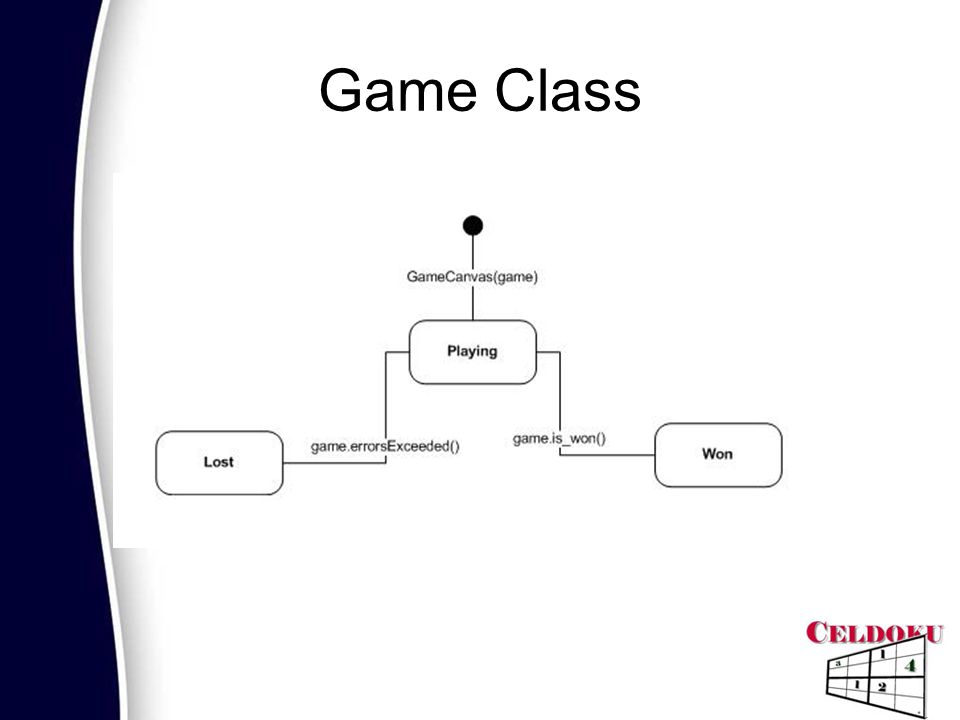 Game Class

GameCanvas(game)

Playing

game.errorsExceeded()

game.is_won()

Lost

Won

CELDOKU

3 1 4
1 2